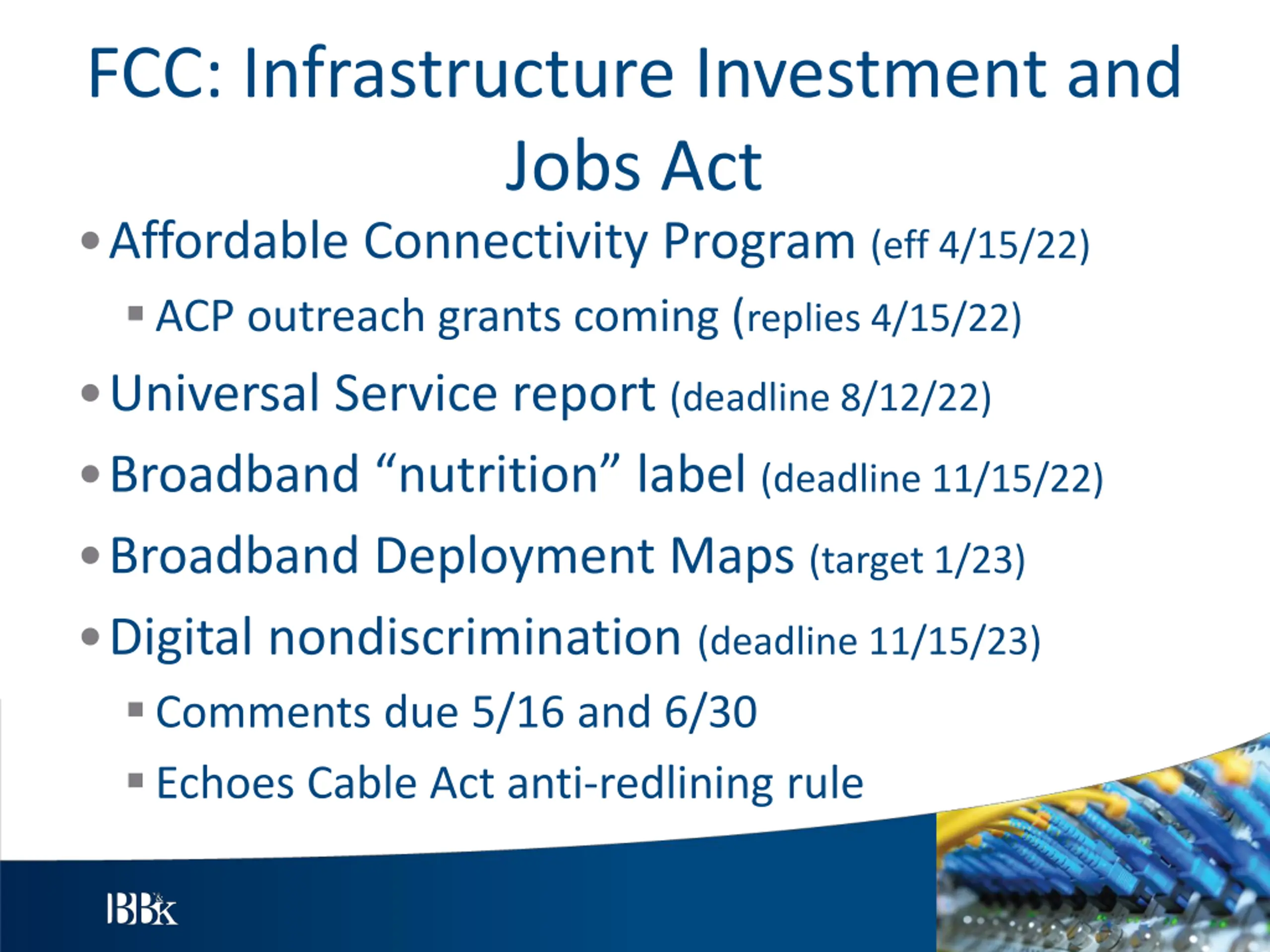 FCC: Infrastructure Investment and Jobs Act

• Affordable Connectivity Program (eff 4/15/22)
  ▪ ACP outreach grants coming (replies 4/15/22)
• Universal Service report (deadline 8/12/22)
• Broadband “nutrition” label (deadline 11/15/22)
• Broadband Deployment Maps (target 1/23)
• Digital nondiscrimination (deadline 11/15/23)
  ▪ Comments due 5/16 and 6/30
  ▪ Echoes Cable Act anti-redlining rule

BBK